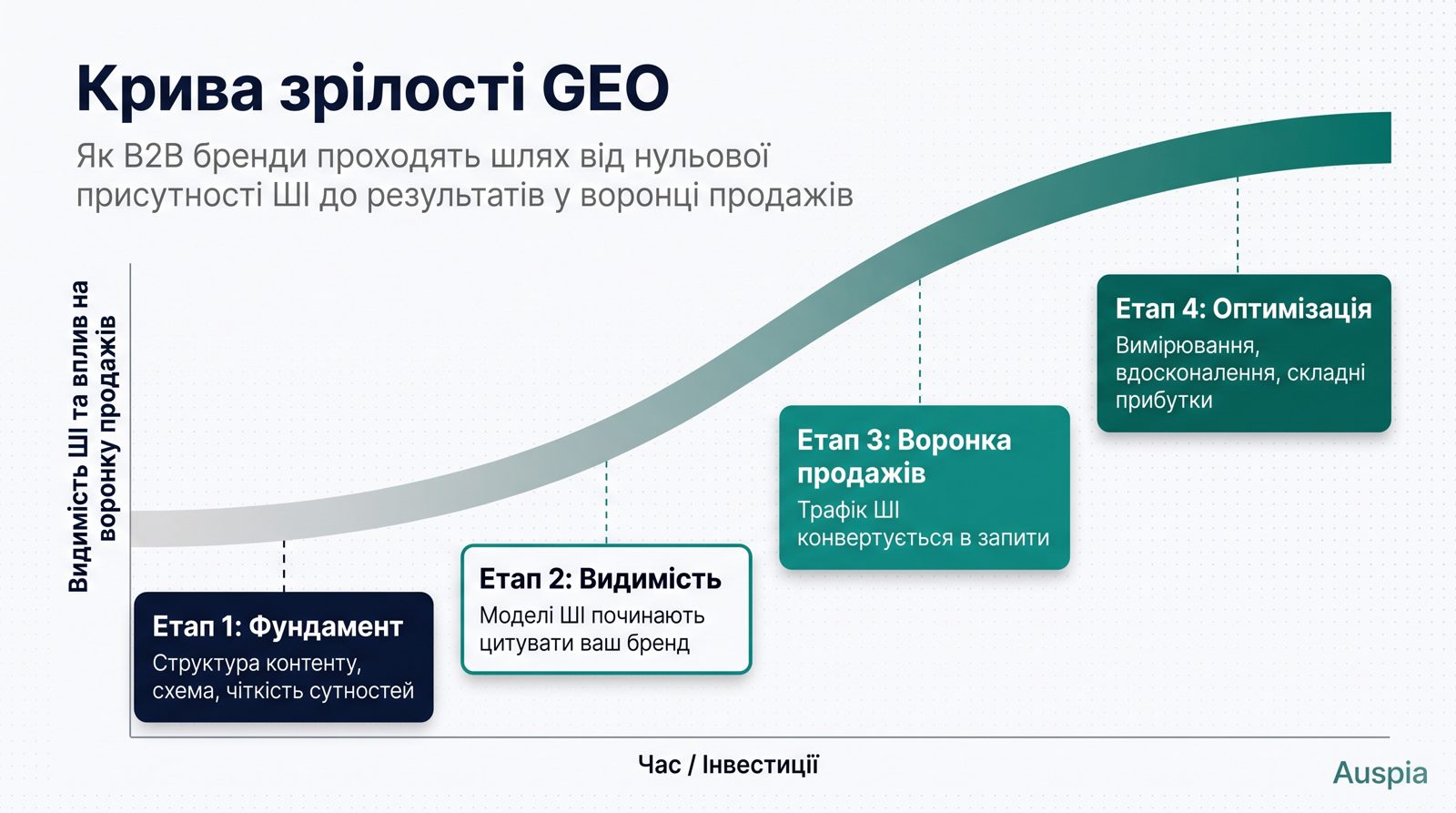 Крива зрілості GEO

Як B2B бренди проходять шлях від нульової присутності ШІ до результатів у воронці продажів

Видимість ШІ та вплив на воронку продажів

Етап 1: Фундамент
Структура контенту, схема, чіткість сутностей

Етап 2: Видимість
Моделі ШІ починають цитувати ваш бренд

Етап 3: Воронка продажів
Трафік ШІ конвертується в запити

Етап 4: Оптимізація
Вимірювання, вдосконалення, складні прибутки

Час / Інвестиції

Auspia